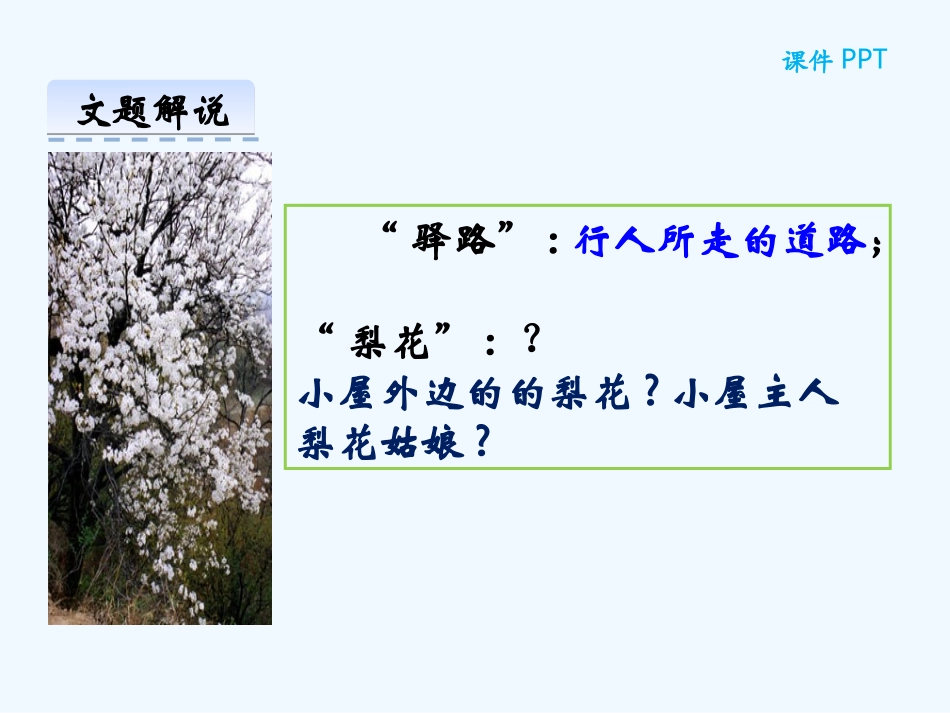 课件 PPT

文题解说

“驿路”：行人所走的道路；

“梨花”：？
小屋外边的的梨花？小屋主人梨花姑娘？